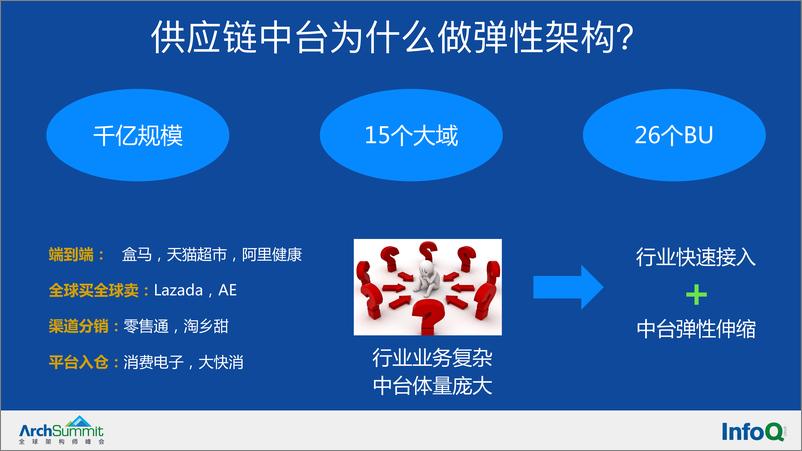 供应链中台为什么做弹性架构?

千亿规模

15个大域

26个BU

端到端： 盒马，天猫超市，阿里健康

全球买全球卖：Lazada，AE

渠道分销：零售通，淘乡甜

平台入仓：消费电子，大快消

行业业务复杂
中台体量庞大

行业快速接入
+
中台弹性伸缩

ArchSummit
全球架构师峰会

InfoQ